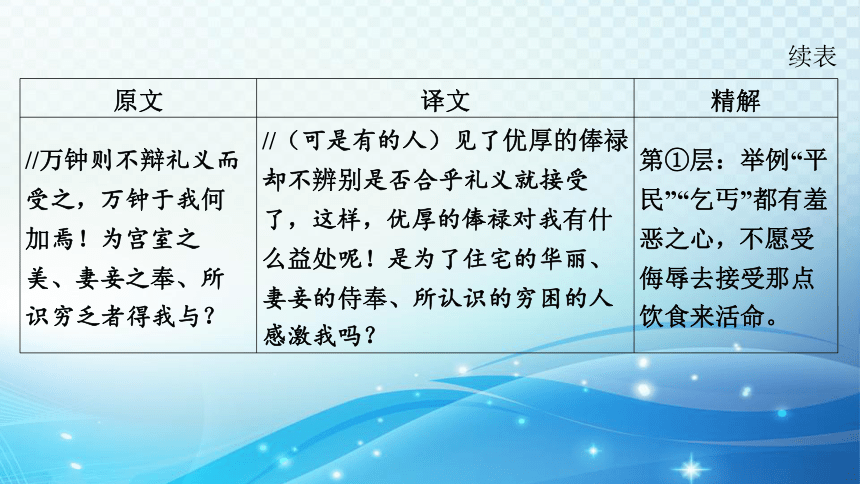 续表

| 原文 | 译文 | 精解 |
|---|---|---|
| //万钟则不辩礼义而受之，万钟于我何加焉！为宫室之美、妻妾之奉、所识穷乏者得我与？ | //（可是有的人）见了优厚的俸禄却不辨别是否合乎礼义就接受了，这样，优厚的俸禄对我有什么益处呢！是为了住宅的华丽、妻妾的侍奉、所认识的穷困的人感激我吗？ | 第①层：举例“平民”“乞丐”都有羞恶之心，不愿受侮辱去接受那点饮食来活命。 |